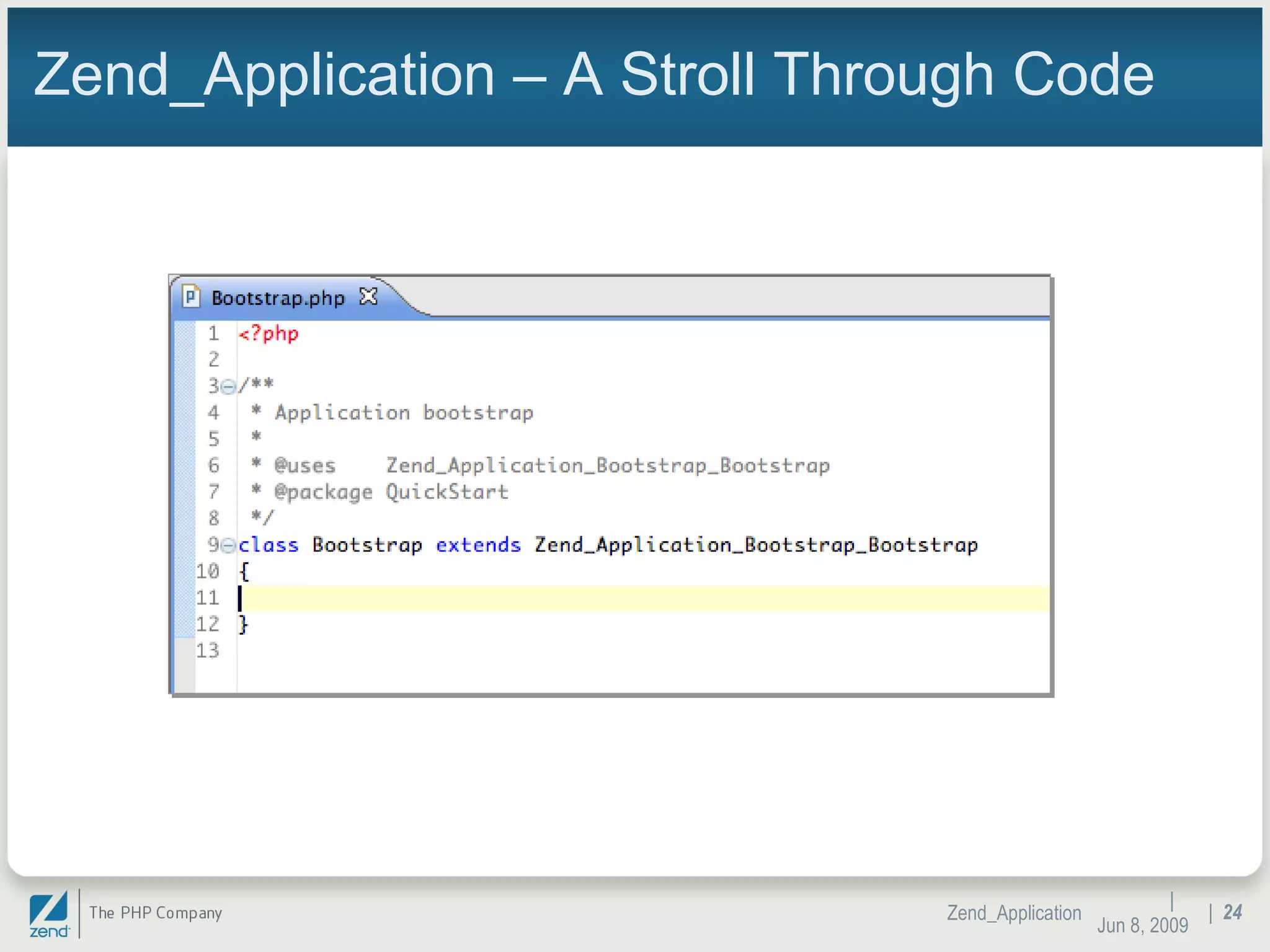 Zend_Application – A Stroll Through Code

Bootstrap.php

1 <?php
2
3 /**
4  * Application bootstrap
5  *
6  * @uses    Zend_Application_Bootstrap_Bootstrap
7  * @package QuickStart
8  */
9 class Bootstrap extends Zend_Application_Bootstrap_Bootstrap
10 {
11
12 }
13

zend The PHP Company

Zend_Application | Jun 8, 2009 | 24